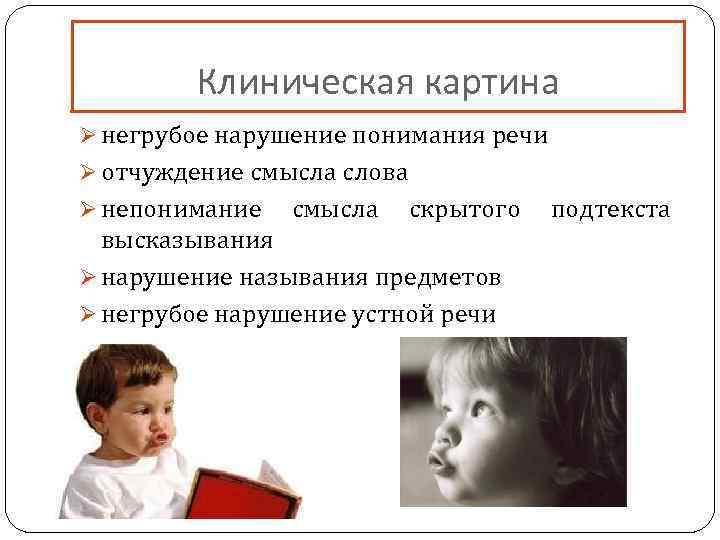 Клиническая картина

➢ негрубое нарушение понимания речи
➢ отчуждение смысла слова
➢ непонимание смысла скрытого подтекста высказывания
➢ нарушение называния предметов
➢ негрубое нарушение устной речи